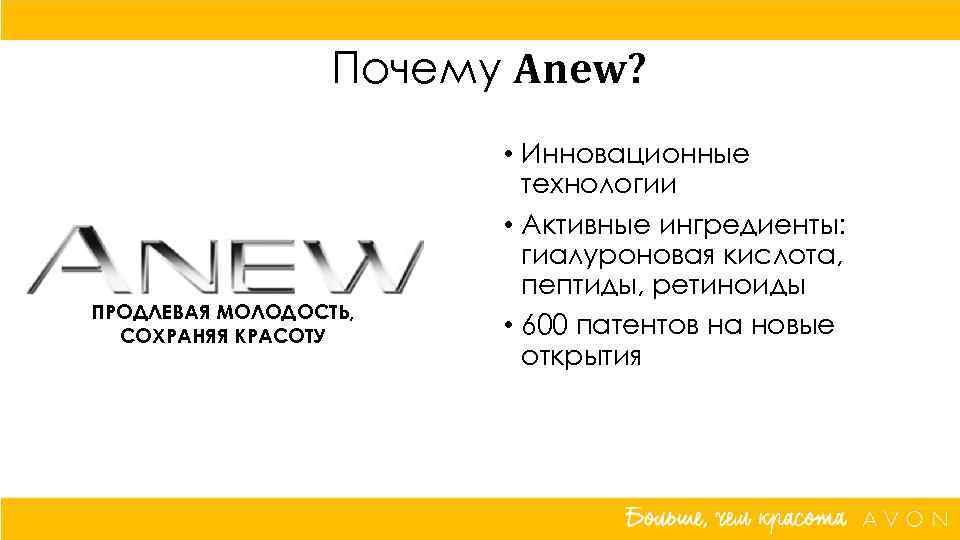 Почему Anew?

ANEW
ПРОДЛЕВАЯ МОЛОДОСТЬ, СОХРАНЯЯ КРАСОТУ

• Инновационные технологии
• Активные ингредиенты: гиалуроновая кислота, пептиды, ретиноиды
• 600 патентов на новые открытия

Больше, чем красота AVON